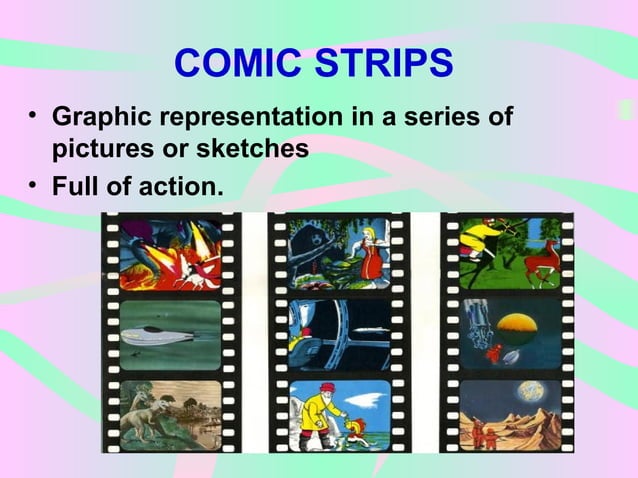 COMIC STRIPS

• Graphic representation in a series of pictures or sketches
• Full of action.